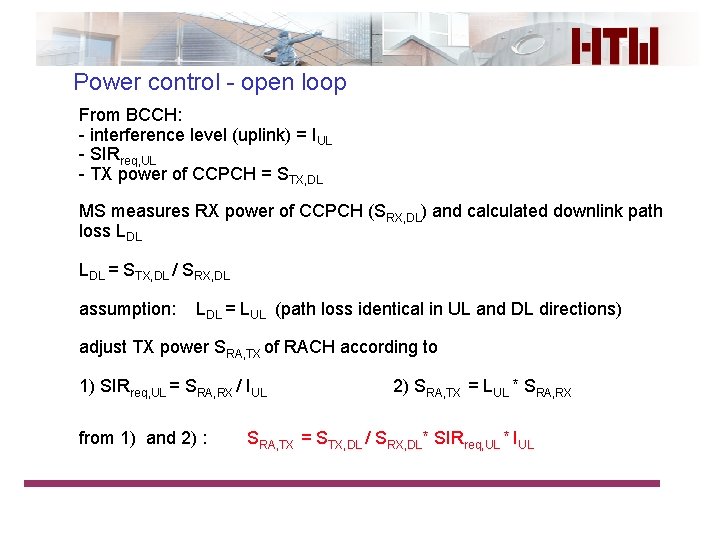 HTW

Power control - open loop

From BCCH:
- interference level (uplink) = $I_{UL}$
- $SIR_{req,UL}$
- TX power of CCPCH = $S_{TX,DL}$

MS measures RX power of CCPCH ($S_{RX,DL}$) and calculated downlink path loss $L_{DL}$

$L_{DL} = S_{TX,DL} / S_{RX,DL}$

assumption: $L_{DL} = L_{UL}$ (path loss identical in UL and DL directions)

adjust TX power $S_{RA,TX}$ of RACH according to

1) $SIR_{req,UL} = S_{RA,RX} / I_{UL}$

2) $S_{RA,TX} = L_{UL} * S_{RA,RX}$

from 1) and 2) : $S_{RA,TX} = S_{TX,DL} / S_{RX,DL} * SIR_{req,UL} * I_{UL}$